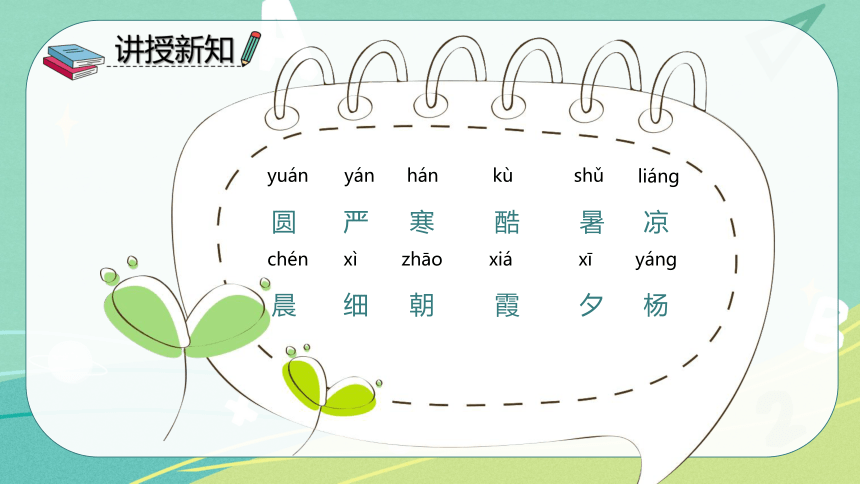 讲授新知

yuán yán hán kù shǔ liáng
圆 严 寒 酷 暑 凉

chén xì zhāo xiá xī yáng
晨 细 朝 霞 夕 杨